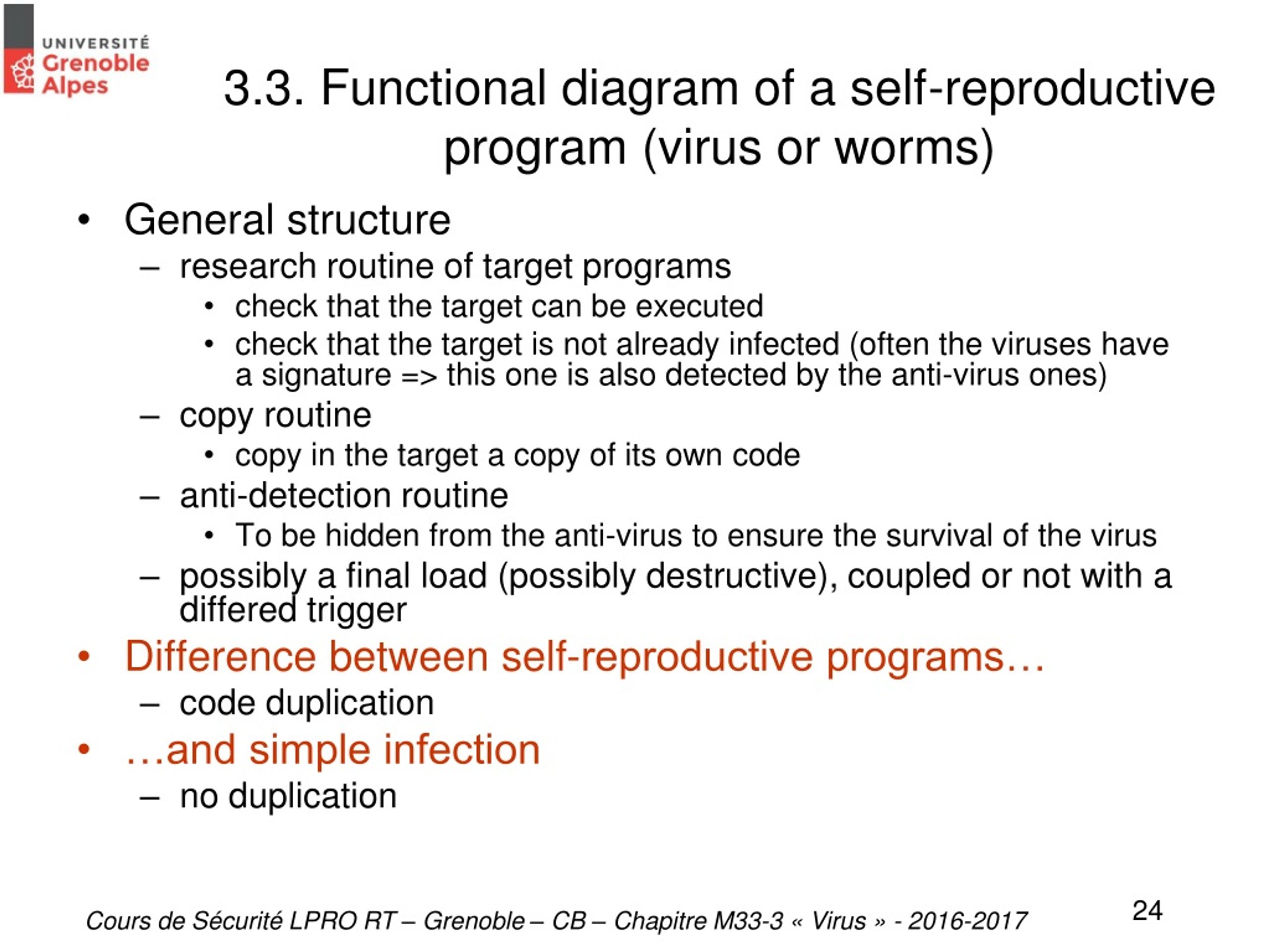 UNIVERSITÉ Grenoble Alpes

3.3. Functional diagram of a self-reproductive program (virus or worms)

• General structure
– research routine of target programs
• check that the target can be executed
• check that the target is not already infected (often the viruses have a signature => this one is also detected by the anti-virus ones)
– copy routine
• copy in the target a copy of its own code
– anti-detection routine
• To be hidden from the anti-virus to ensure the survival of the virus
– possibly a final load (possibly destructive), coupled or not with a differed trigger
• Difference between self-reproductive programs…
– code duplication
• …and simple infection
– no duplication

Cours de Sécurité LPRO RT – Grenoble – CB – Chapitre M33-3 « Virus » - 2016-2017

24